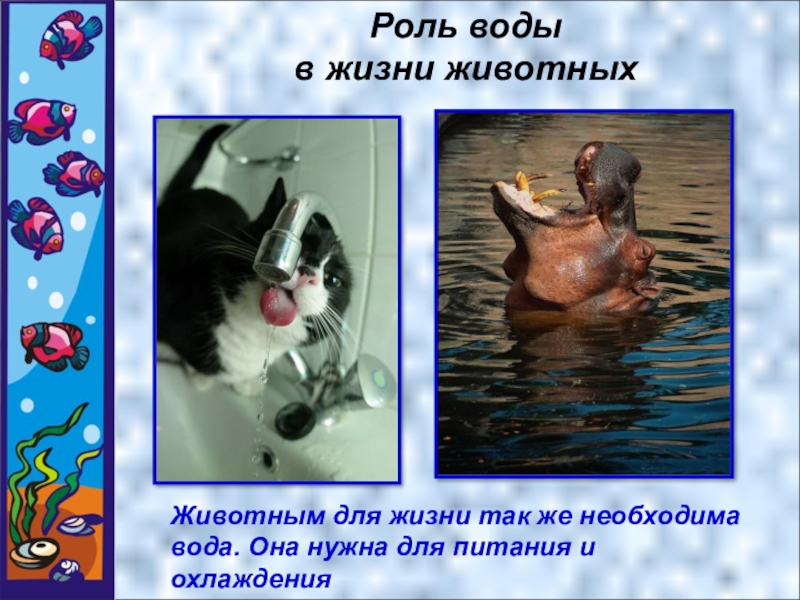 Роль воды
в жизни животных

Животным для жизни так же необходима вода. Она нужна для питания и охлаждения